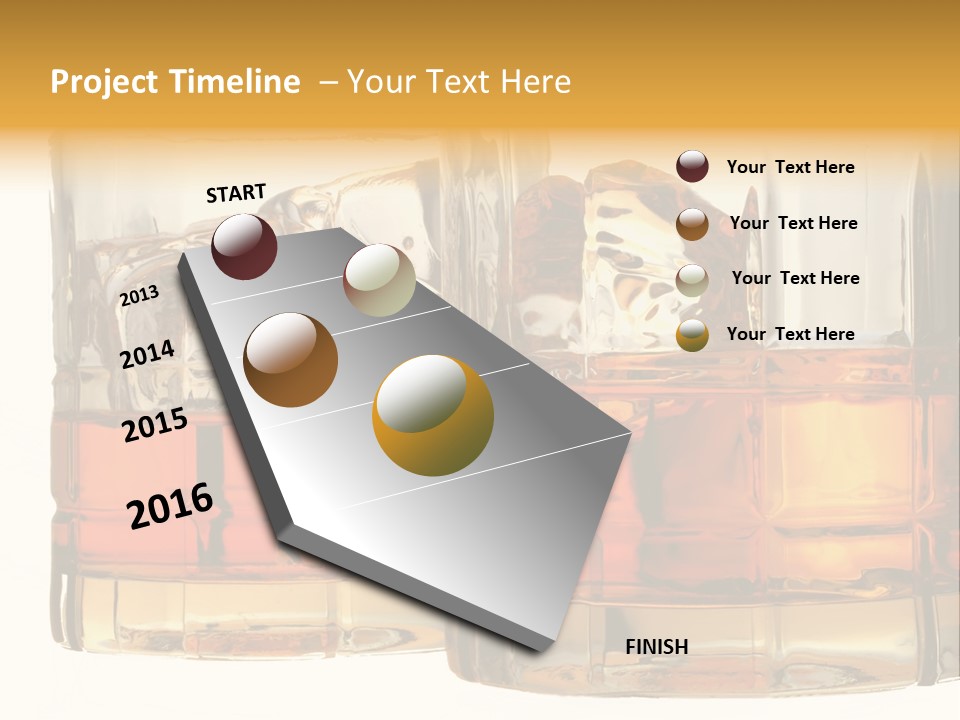 Project Timeline – Your Text Here

START

2013

2014

2015

2016

FINISH

Your Text Here

Your Text Here

Your Text Here

Your Text Here